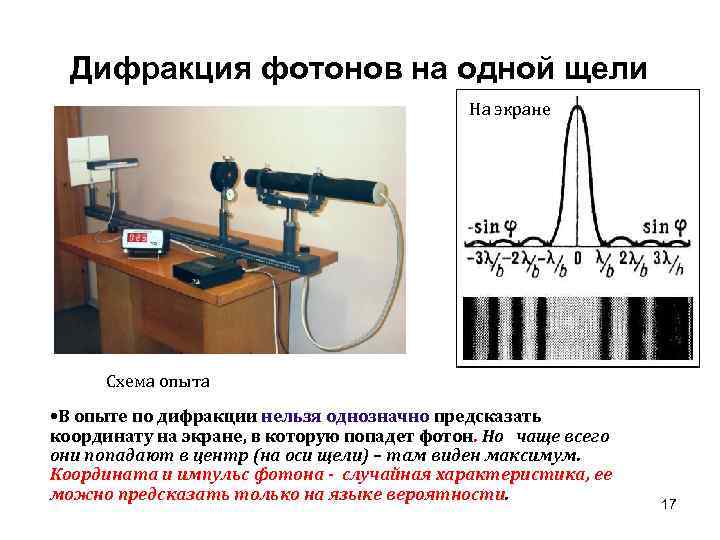 Дифракция фотонов на одной щели

На экране

$-\sin\varphi$

$\sin\varphi$

$-3\lambda/b$ $-2\lambda/b$ $-\lambda/b$ $0$ $\lambda/b$ $2\lambda/b$ $3\lambda/b$

Схема опыта

•В опыте по дифракции нельзя однозначно предсказать координату на экране, в которую попадет фотон. Но чаще всего они попадают в центр (на оси щели) – там виден максимум. Координата и импульс фотона - случайная характеристика, ее можно предсказать только на языке вероятности.

17